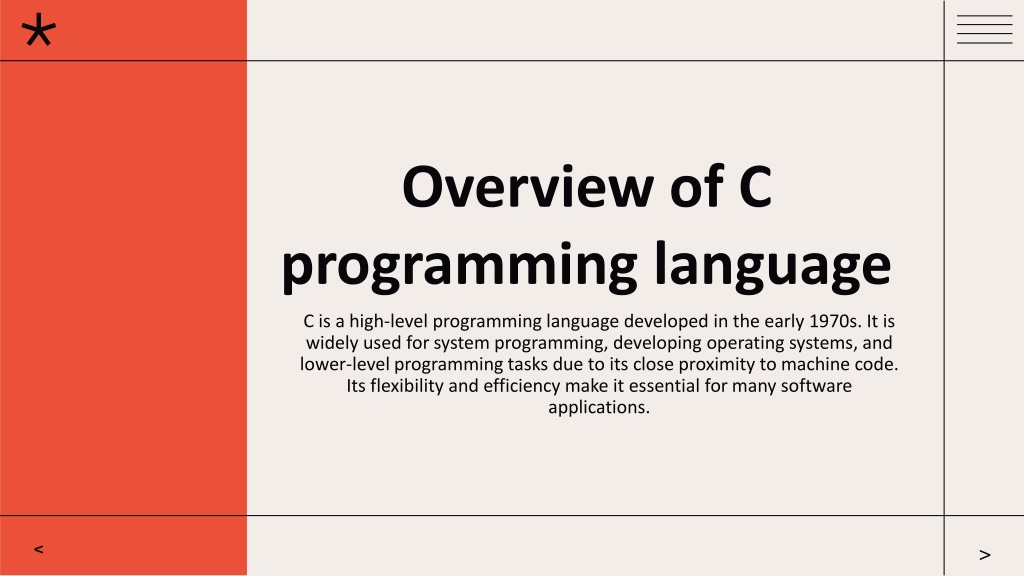 *

Overview of C programming language

C is a high-level programming language developed in the early 1970s. It is widely used for system programming, developing operating systems, and lower-level programming tasks due to its close proximity to machine code. Its flexibility and efficiency make it essential for many software applications.

<

>